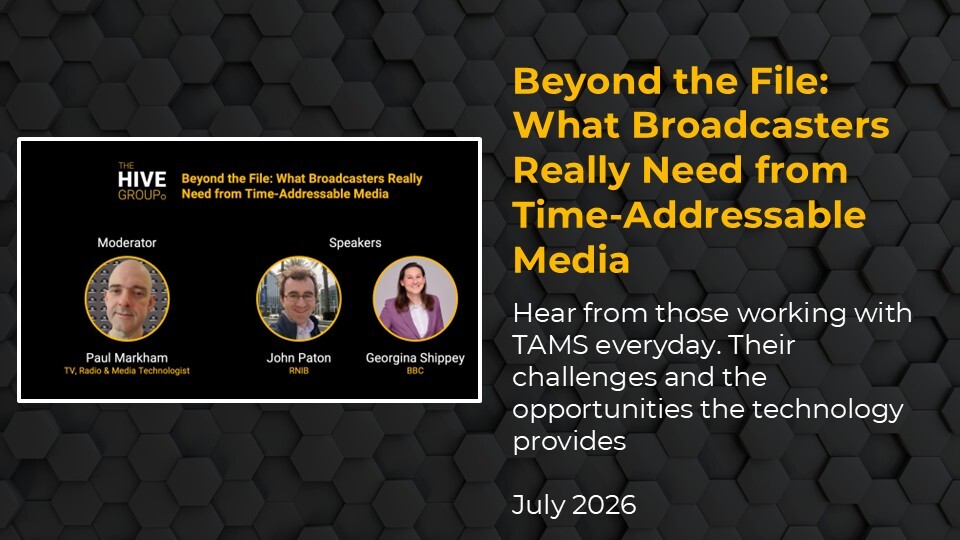 THE HIVE GROUP

Beyond the File: What Broadcasters Really Need from Time-Addressable Media

Moderator

Paul Markham
TV, Radio & Media Technologist

Speakers

John Paton
RNIB

Georgina Shippey
BBC

Beyond the File: What Broadcasters Really Need from Time-Addressable Media

Hear from those working with TAMS everyday. Their challenges and the opportunities the technology provides

July 2026